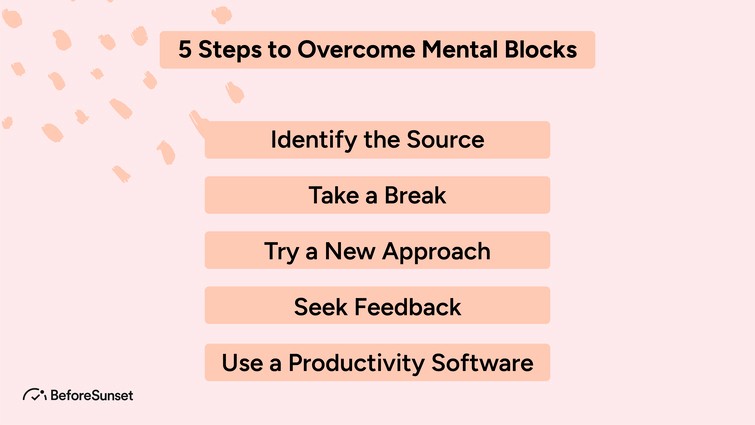 5 Steps to Overcome Mental Blocks

Identify the Source

Take a Break

Try a New Approach

Seek Feedback

Use a Productivity Software

BeforeSunset